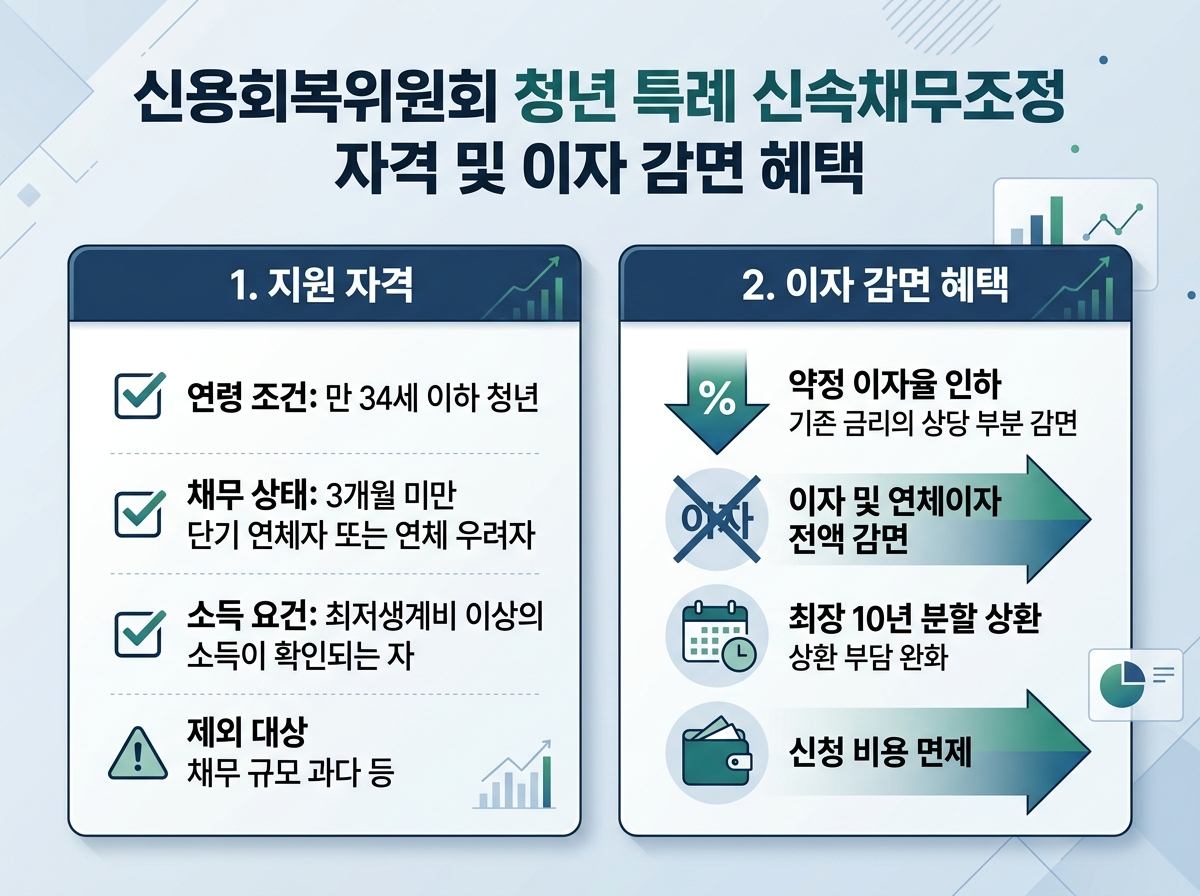 신용회복위원회 청년 특례 신속채무조정 자격 및 이자 감면 혜택

1. 지원 자격

연령 조건: 만 34세 이하 청년

채무 상태: 3개월 미만 단기 연체자 또는 연체 우려자

소득 요건: 최저생계비 이상의 소득이 확인되는 자

제외 대상 채무 규모 과다 등

2. 이자 감면 혜택

%

약정 이자율 인하 기존 금리의 상당 부분 감면

이자

이자 및 연체이자 전액 감면

최장 10년 분할 상환 상환 부담 완화

신청 비용 면제